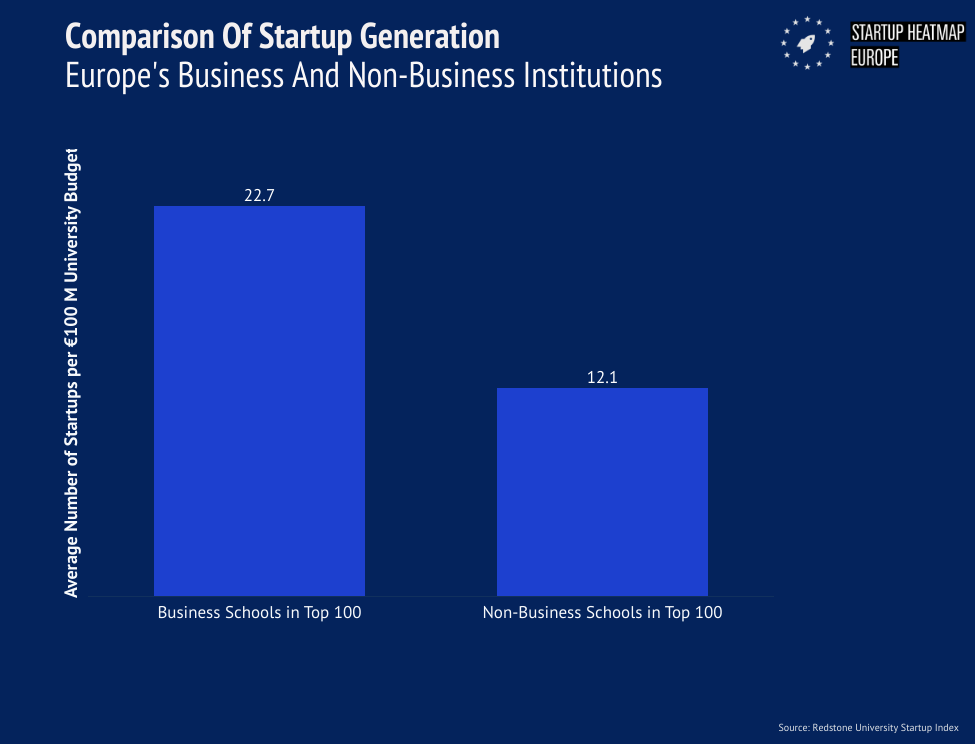 Comparison Of Startup Generation
Europe's Business And Non-Business Institutions

STARTUP HEATMAP EUROPE

Average Number of Startups per €100 M University Budget

22.7

12.1

Business Schools in Top 100

Non-Business Schools in Top 100

Source: Redstone University Startup Index